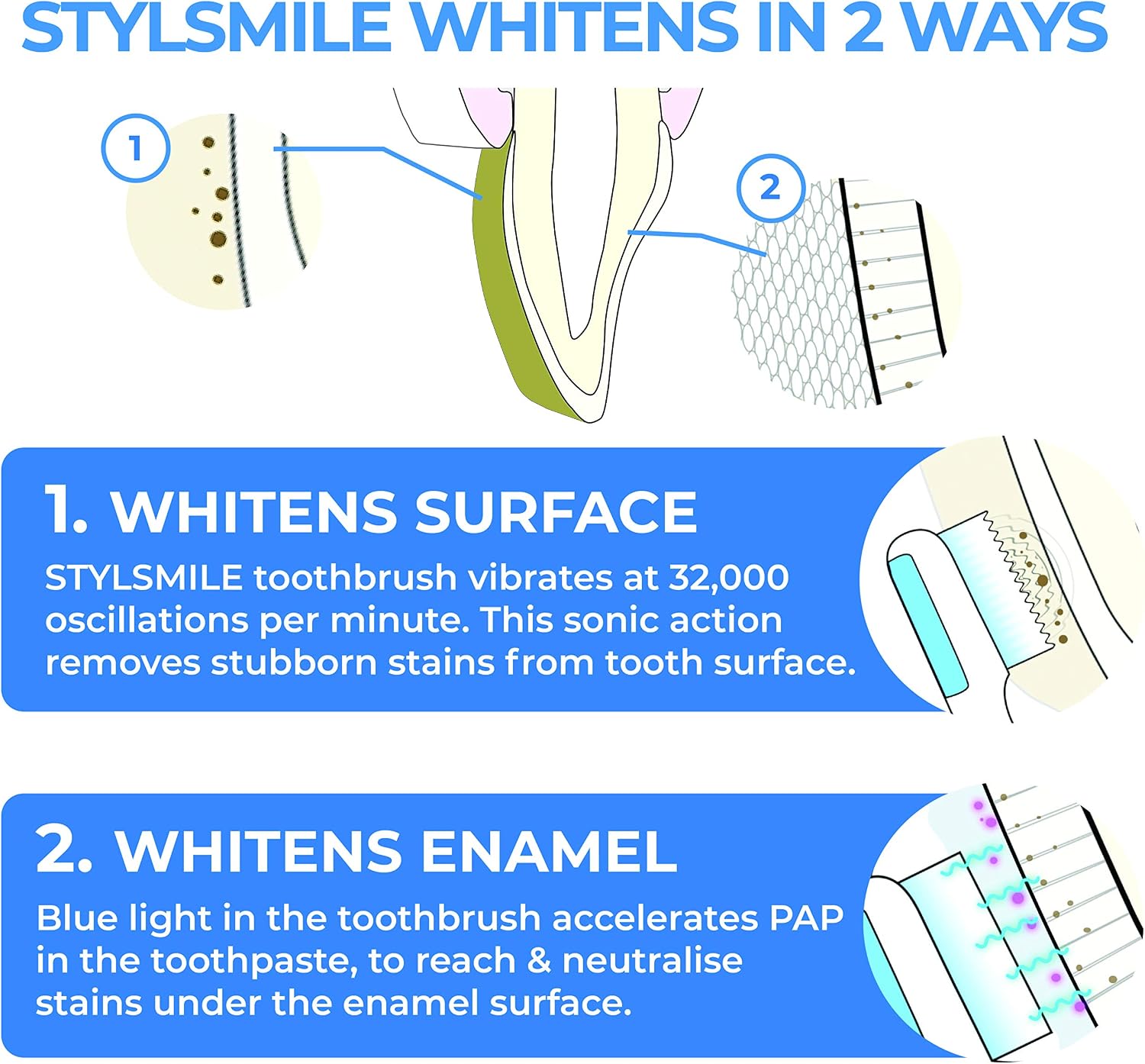 STYLSMILE WHITENS IN 2 WAYS

1

2

1. WHITENS SURFACE

STYLSMILE toothbrush vibrates at 32,000 oscillations per minute. This sonic action removes stubborn stains from tooth surface.

2. WHITENS ENAMEL

Blue light in the toothbrush accelerates PAP in the toothpaste, to reach & neutralise stains under the enamel surface.